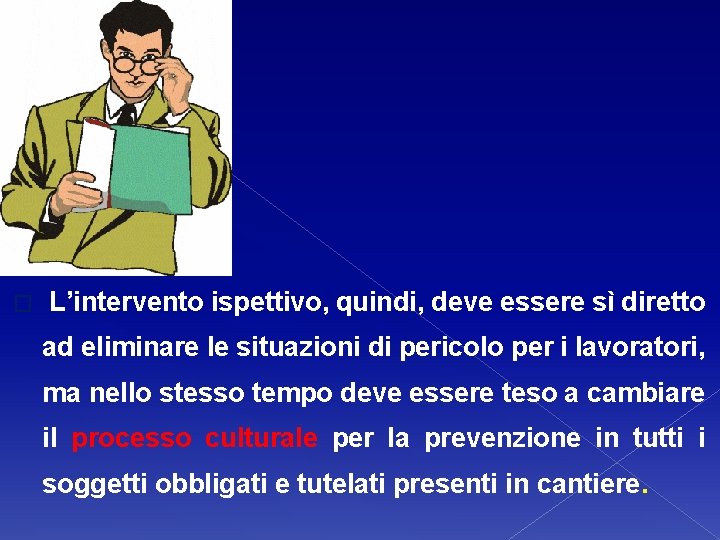 L’intervento ispettivo, quindi, deve essere sì diretto ad eliminare le situazioni di pericolo per i lavoratori, ma nello stesso tempo deve essere teso a cambiare il processo culturale per la prevenzione in tutti i soggetti obbligati e tutelati presenti in cantiere.